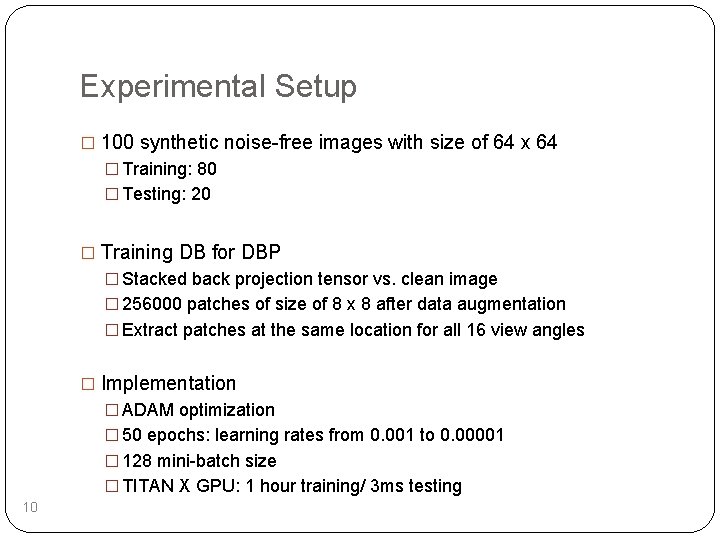 Experimental Setup

□ 100 synthetic noise-free images with size of 64 x 64
□ Training: 80
□ Testing: 20

□ Training DB for DBP
□ Stacked back projection tensor vs. clean image
□ 256000 patches of size of 8 x 8 after data augmentation
□ Extract patches at the same location for all 16 view angles

□ Implementation
□ ADAM optimization
□ 50 epochs: learning rates from 0.001 to 0.00001
□ 128 mini-batch size
□ TITAN X GPU: 1 hour training/ 3ms testing

10